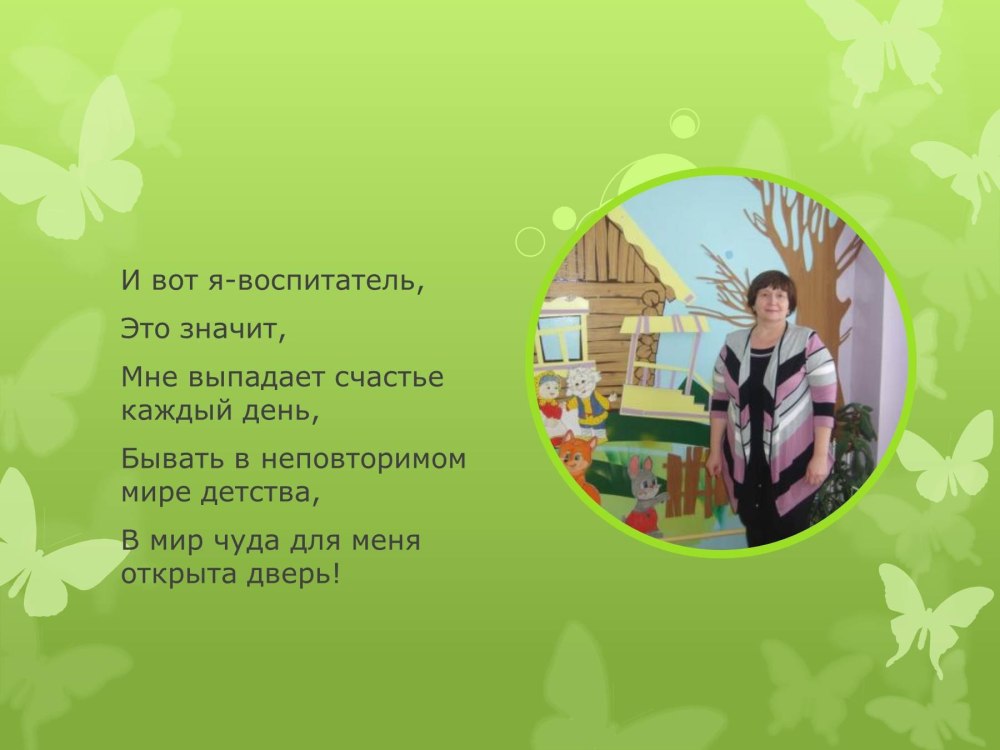 И вот я-воспитатель,

Это значит,

Мне выпадает счастье каждый день,

Бывать в неповторимом мире детства,

В мир чуда для меня открыта дверь!